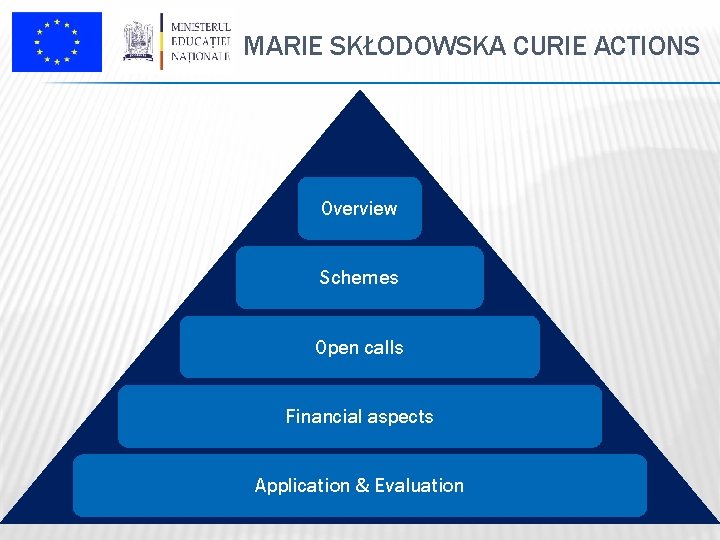 MINISTERUL EDUCAȚIEI NAȚIONALE

MARIE SKŁODOWSKA CURIE ACTIONS

Overview

Schemes

Open calls

Financial aspects

Application & Evaluation